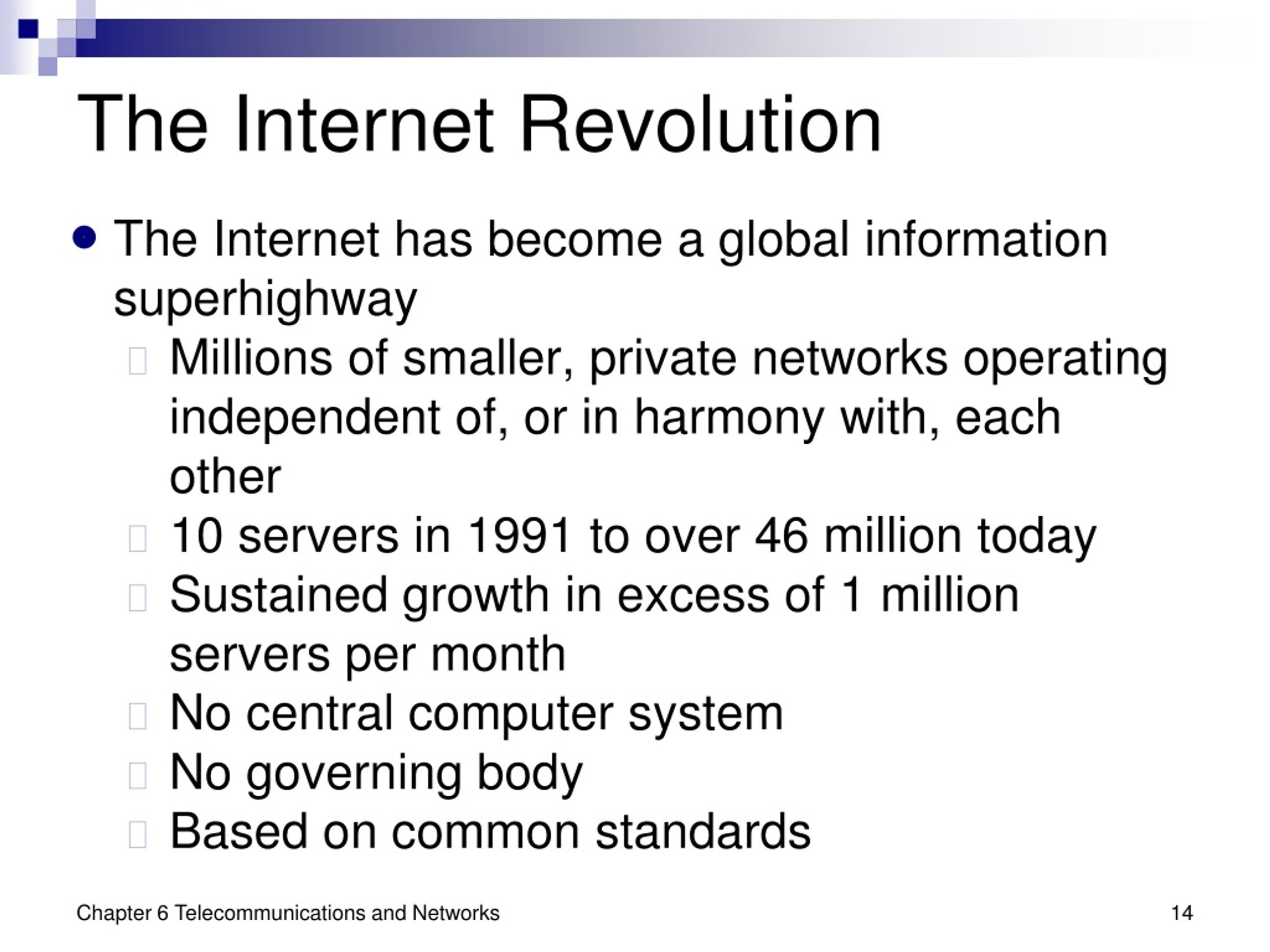 The Internet Revolution

- The Internet has become a global information superhighway
  - Millions of smaller, private networks operating independent of, or in harmony with, each other
  - 10 servers in 1991 to over 46 million today
  - Sustained growth in excess of 1 million servers per month
  - No central computer system
  - No governing body
  - Based on common standards

Chapter 6 Telecommunications and Networks

14